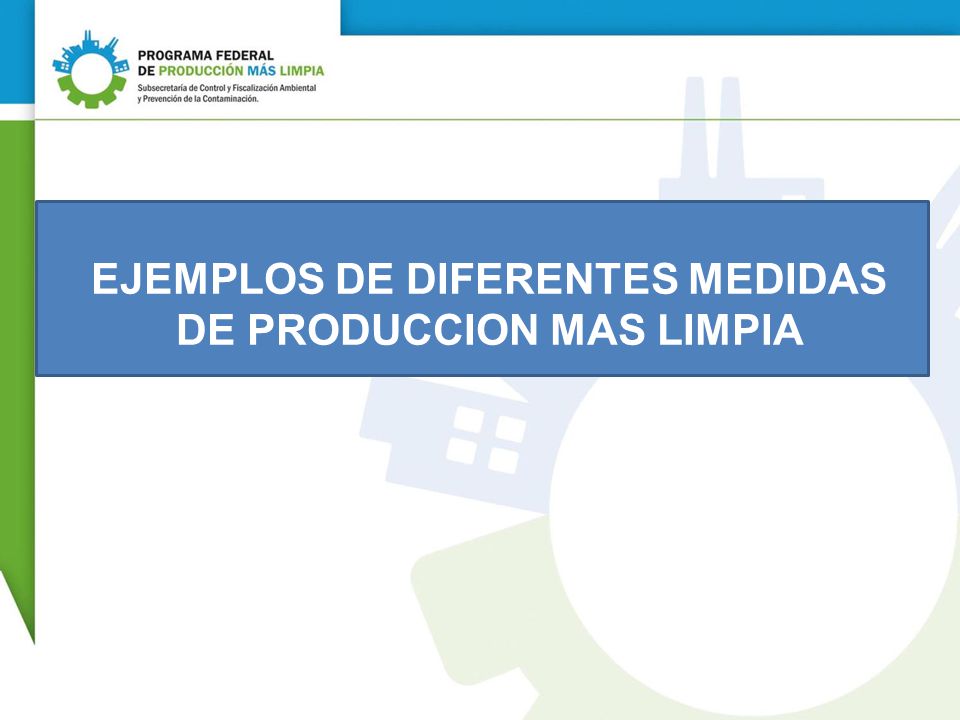 PROGRAMA FEDERAL
DE PRODUCCIÓN MÁS LIMPIA
Subsecretaría de Control y Fiscalización Ambiental y Prevención de la Contaminación.

EJEMPLOS DE DIFERENTES MEDIDAS DE PRODUCCION MAS LIMPIA